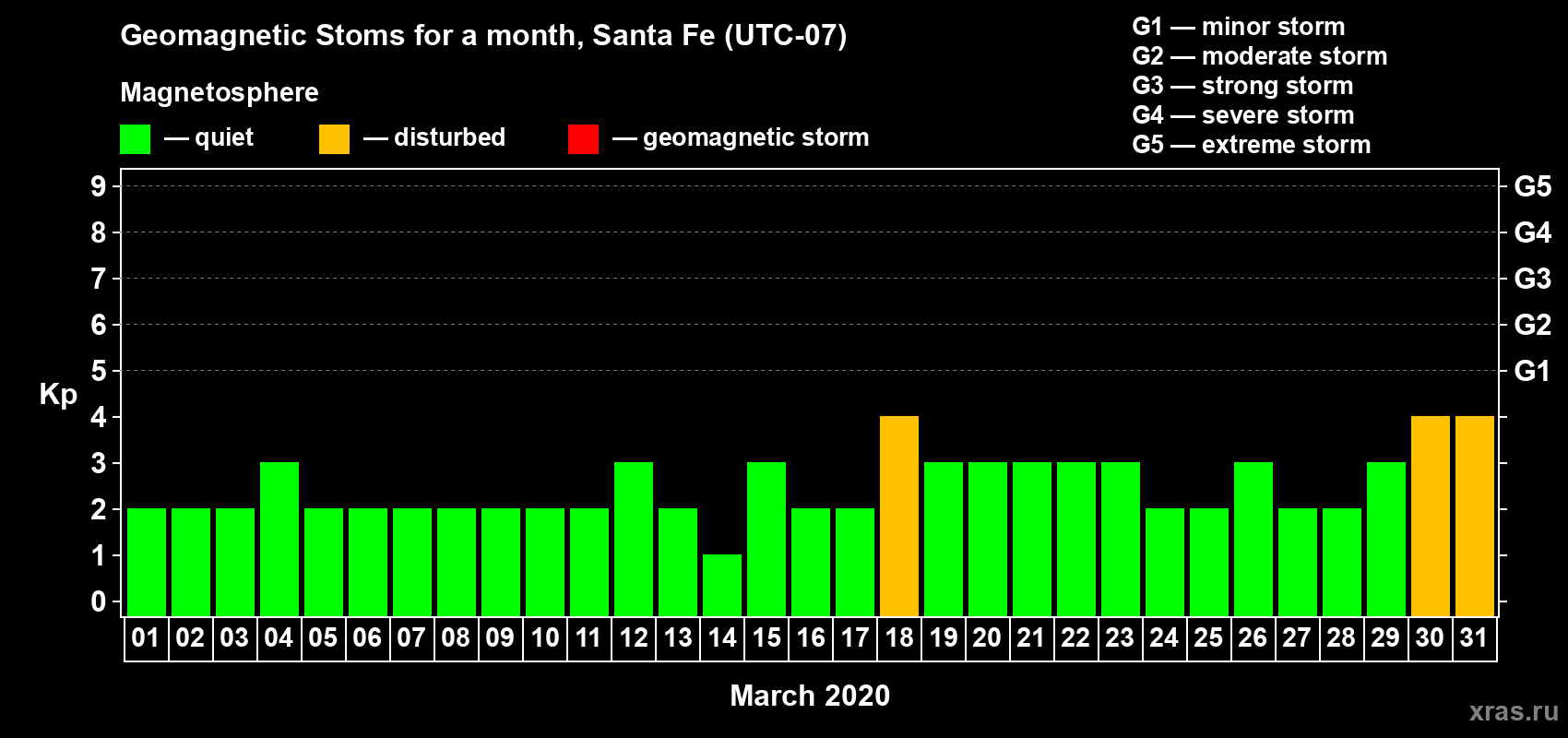 Geomagnetic Stoms for a month, Santa Fe (UTC-07)

Magnetosphere

— quiet — disturbed — geomagnetic storm

G1 — minor storm
G2 — moderate storm
G3 — strong storm
G4 — severe storm
G5 — extreme storm

Kp

9
8
7
6
5
4
3
2
1
0

G5
G4
G3
G2
G1

01 02 03 04 05 06 07 08 09 10 11 12 13 14 15 16 17 18 19 20 21 22 23 24 25 26 27 28 29 30 31

March 2020

xras.ru